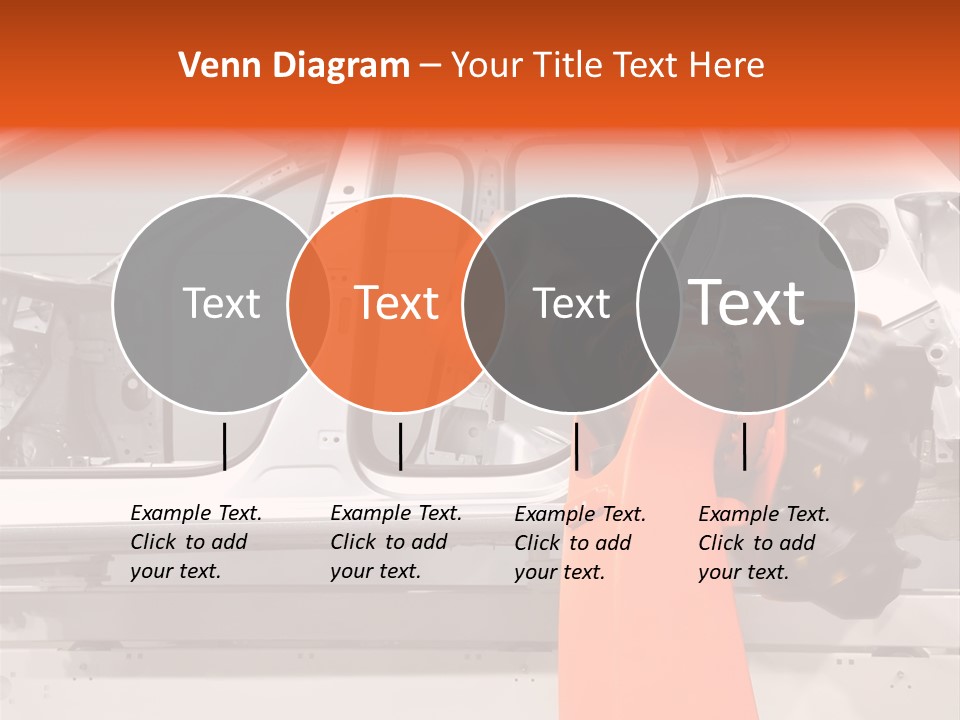 Venn Diagram – Your Title Text Here

Text

Text

Text

Text

Example Text. Click to add your text.

Example Text. Click to add your text.

Example Text. Click to add your text.

Example Text. Click to add your text.